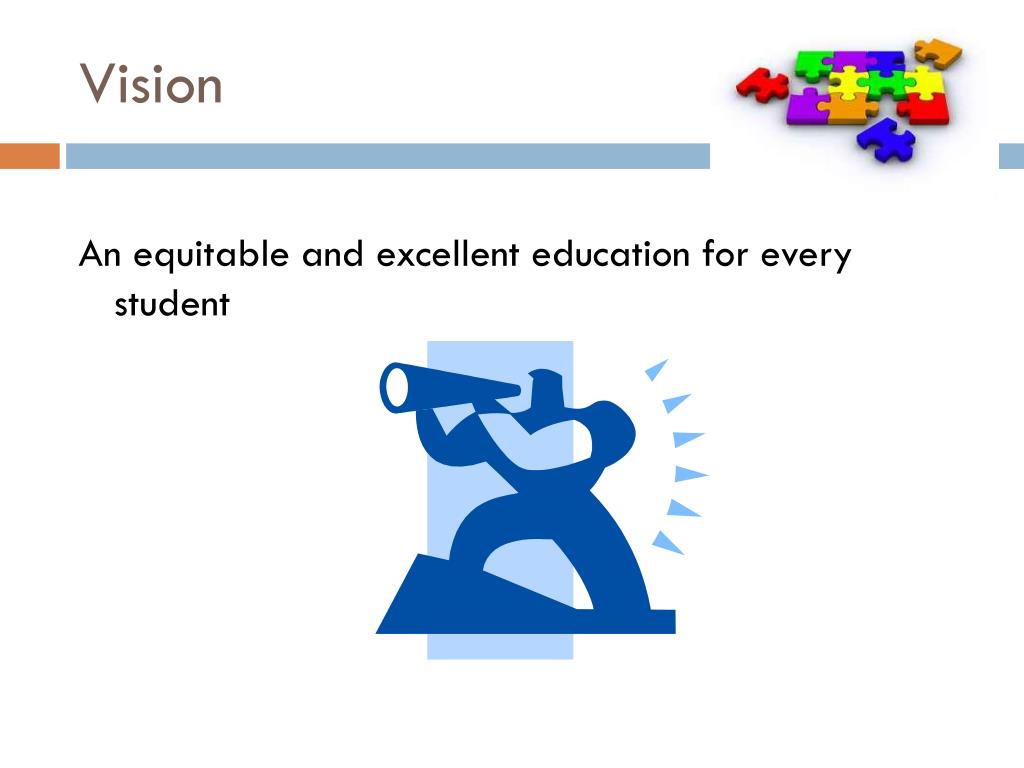 Vision

An equitable and excellent education for every student